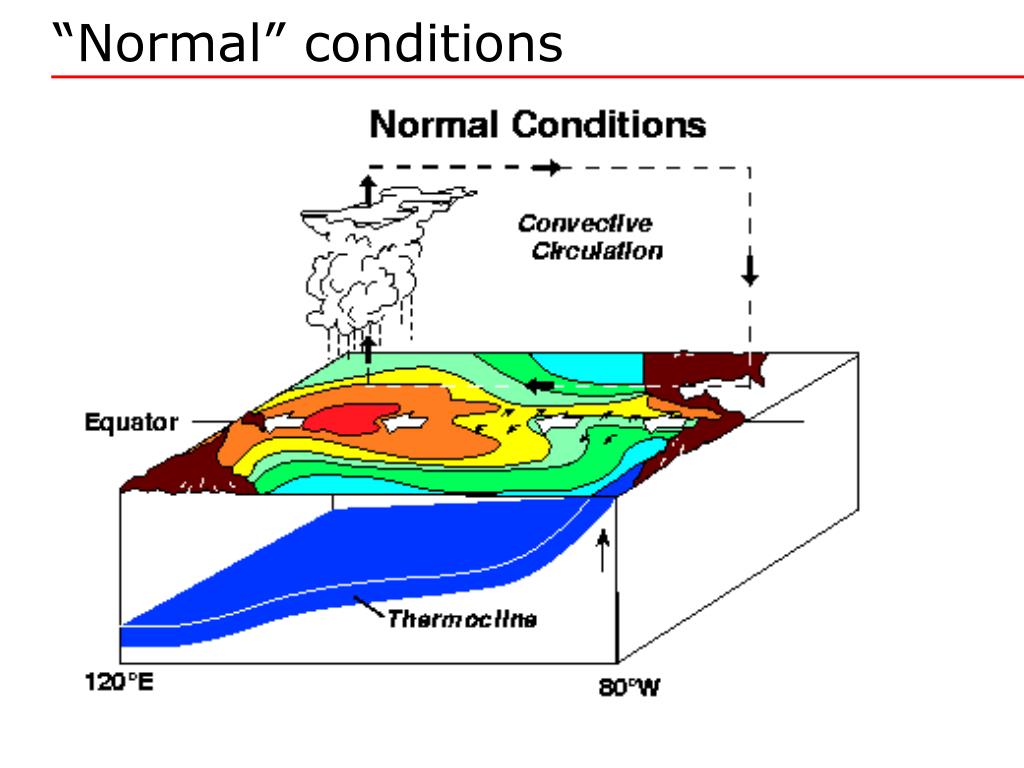 “Normal” conditions

Normal Conditions

Convective Circulation

Equator

Thermocline

120°E

80°W